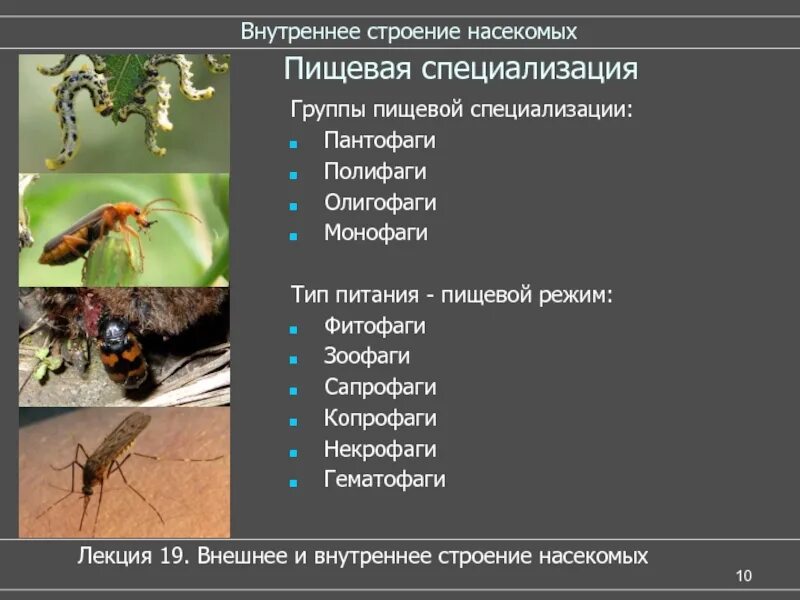 Внутреннее строение насекомых

Пищевая специализация

Группы пищевой специализации:

- Пантофаги
- Полифаги
- Олигофаги
- Монофаги

Тип питания - пищевой режим:

- Фитофаги
- Зоофаги
- Сапрофаги
- Копрофаги
- Некрофаги
- Гематофаги

Лекция 19. Внешнее и внутреннее строение насекомых

10